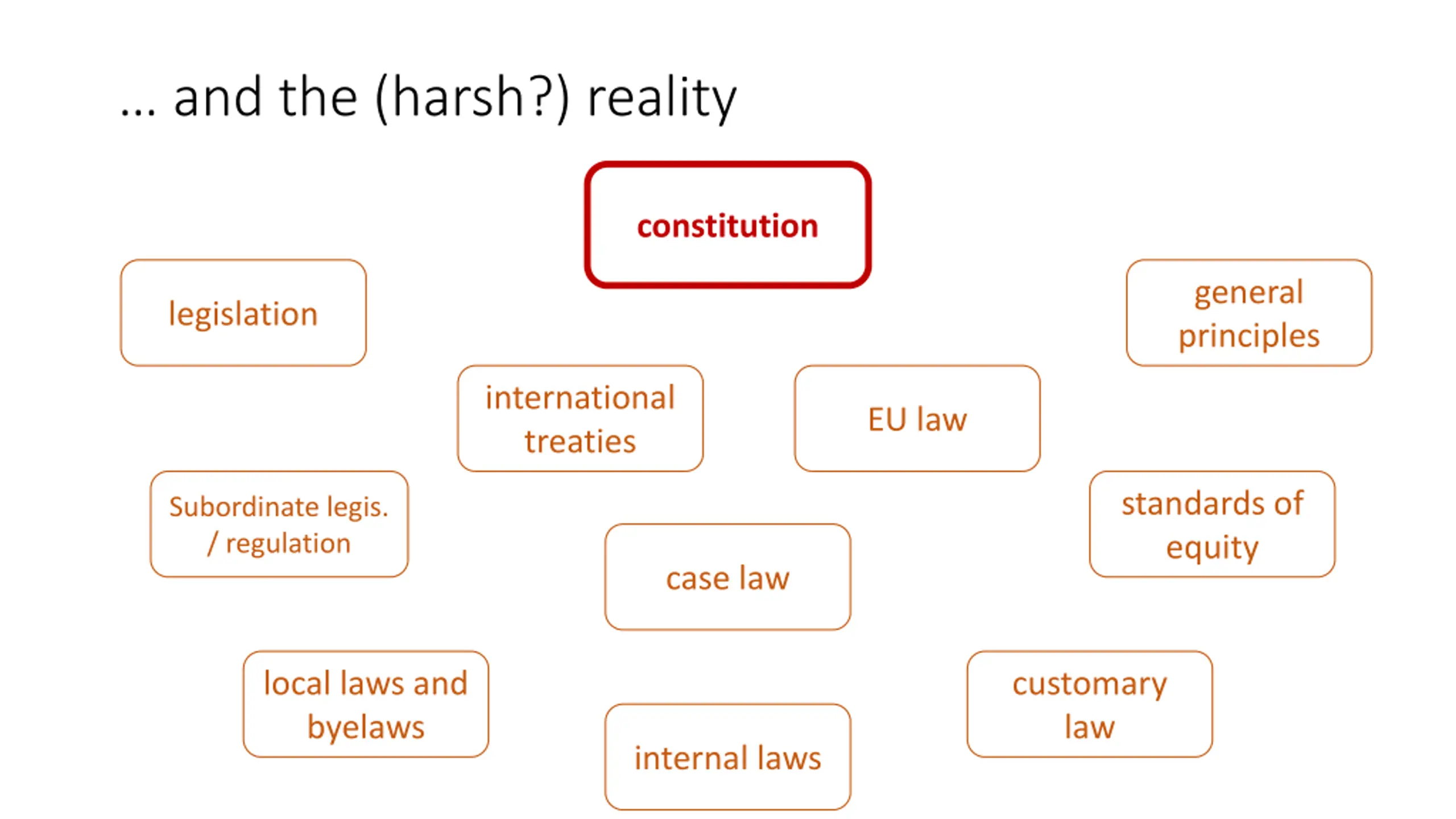 … and the (harsh?) reality

constitution

legislation

general principles

international treaties

EU law

Subordinate legis. / regulation

standards of equity

case law

local laws and byelaws

customary law

internal laws